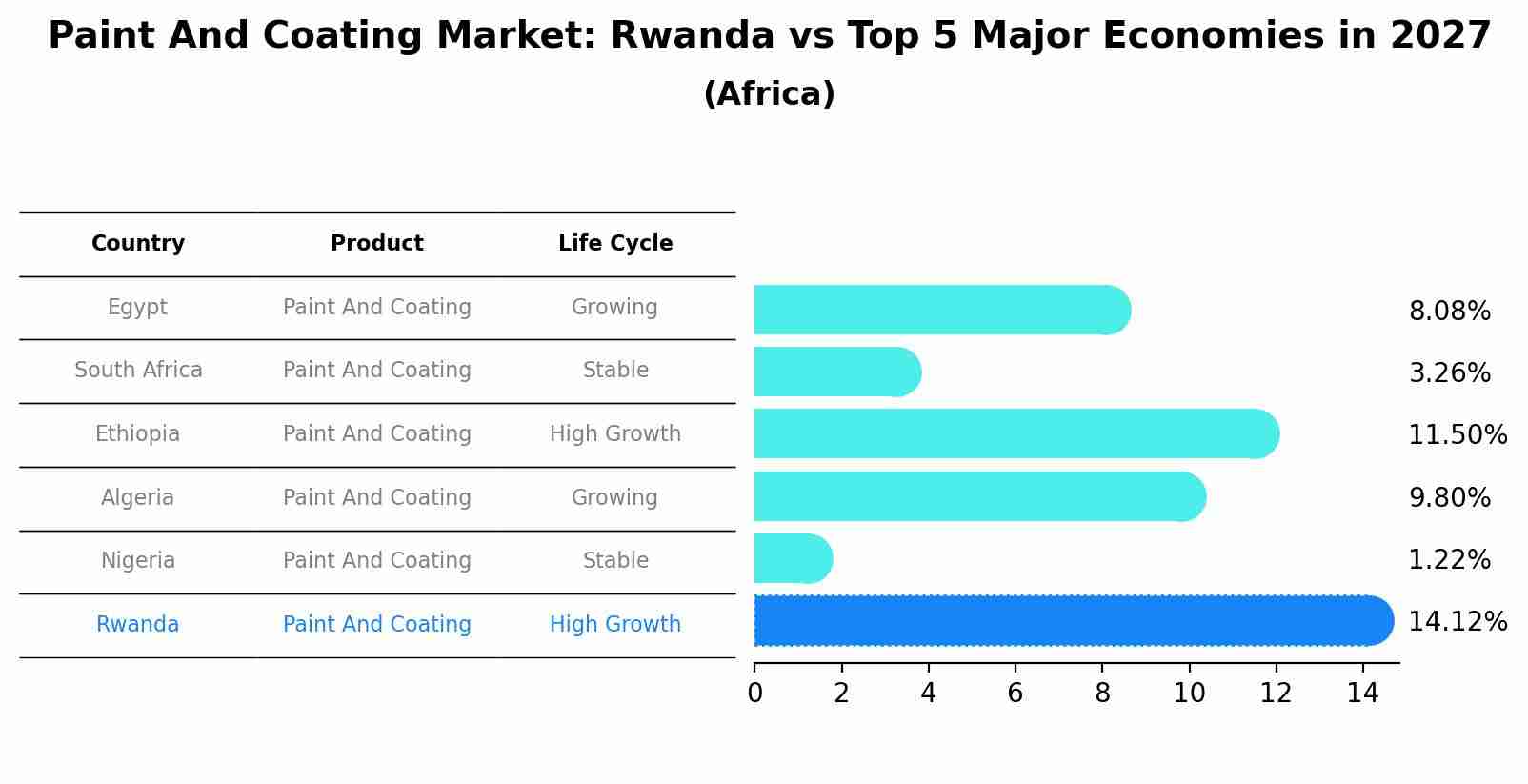 Paint And Coating Market: Rwanda vs Top 5 Major Economies in 2027
(Africa)

| Country | Product | Life Cycle |
|---|---|---|
| Egypt | Paint And Coating | Growing |
| South Africa | Paint And Coating | Stable |
| Ethiopia | Paint And Coating | High Growth |
| Algeria | Paint And Coating | Growing |
| Nigeria | Paint And Coating | Stable |
| Rwanda | Paint And Coating | High Growth |

8.08%
3.26%
11.50%
9.80%
1.22%
14.12%

0 2 4 6 8 10 12 14